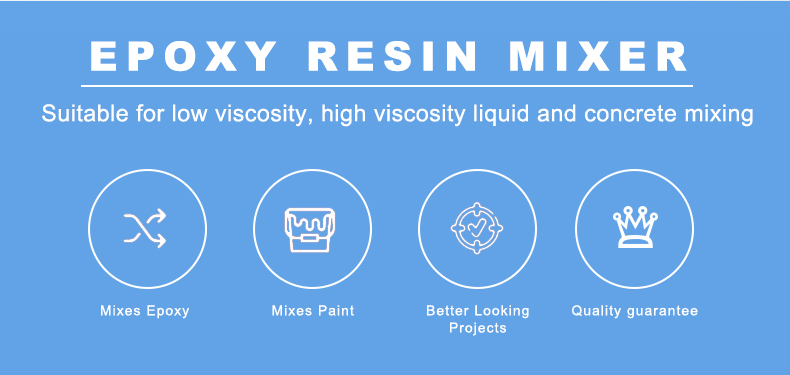 EPOXY RESIN MIXER

Suitable for low viscosity, high viscosity liquid and concrete mixing

Mixes Epoxy

Mixes Paint

Better Looking Projects

Quality guarantee